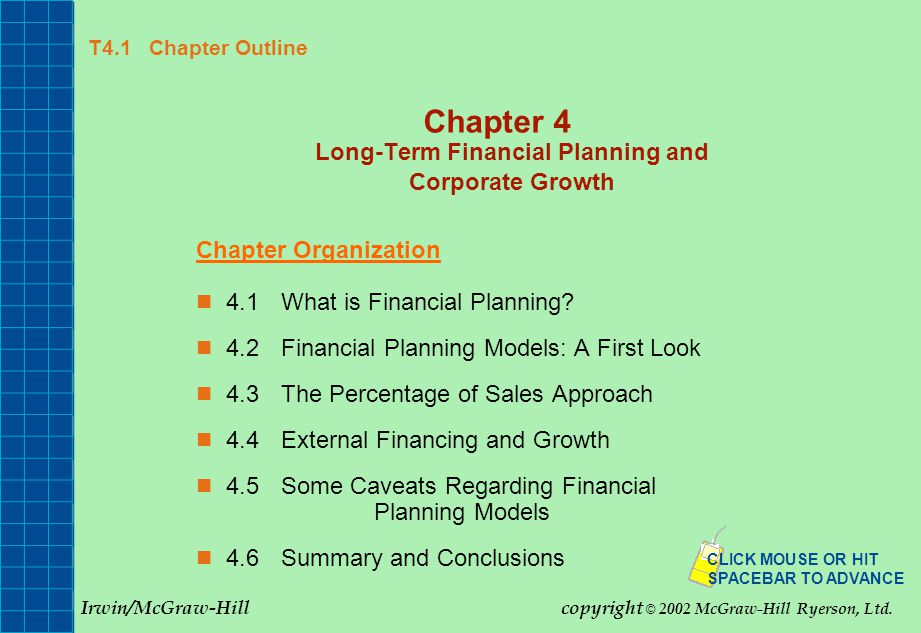 T4.1 Chapter Outline

Chapter 4
Long-Term Financial Planning and Corporate Growth

Chapter Organization

4.1 What is Financial Planning?

4.2 Financial Planning Models: A First Look

4.3 The Percentage of Sales Approach

4.4 External Financing and Growth

4.5 Some Caveats Regarding Financial Planning Models

4.6 Summary and Conclusions

CLICK MOUSE OR HIT SPACEBAR TO ADVANCE

Irwin/McGraw-Hill

copyright © 2002 McGraw-Hill Ryerson, Ltd.